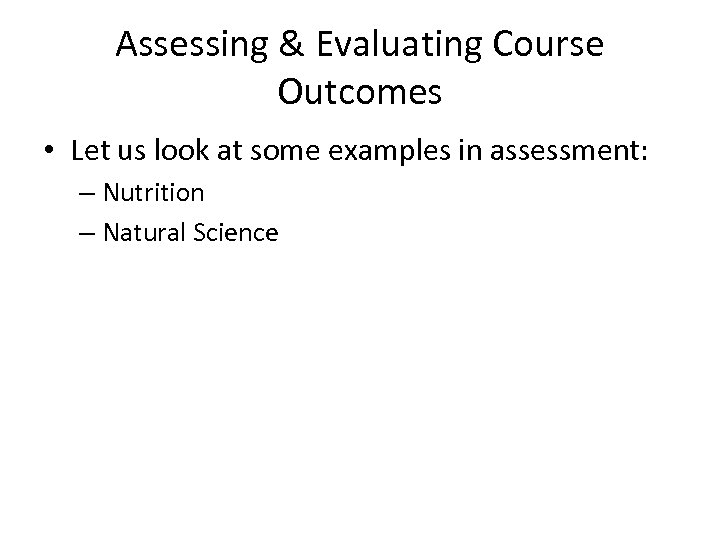 Assessing & Evaluating Course Outcomes

• Let us look at some examples in assessment:
– Nutrition
– Natural Science